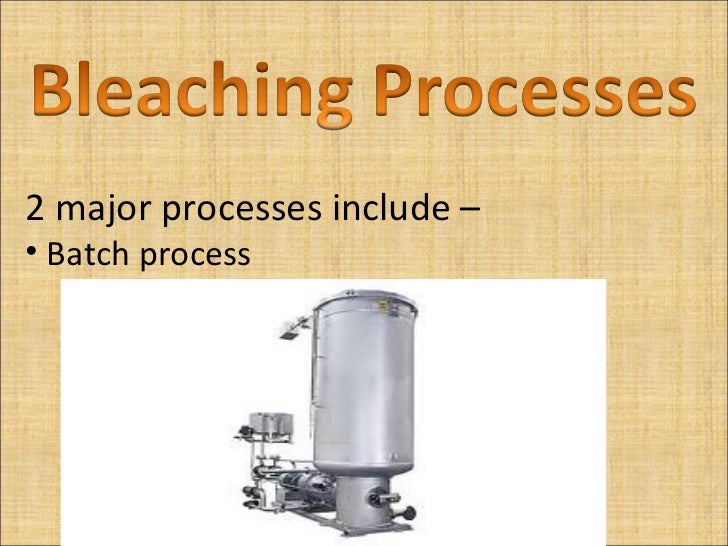 Bleaching Processes

2 major processes include –

• Batch process